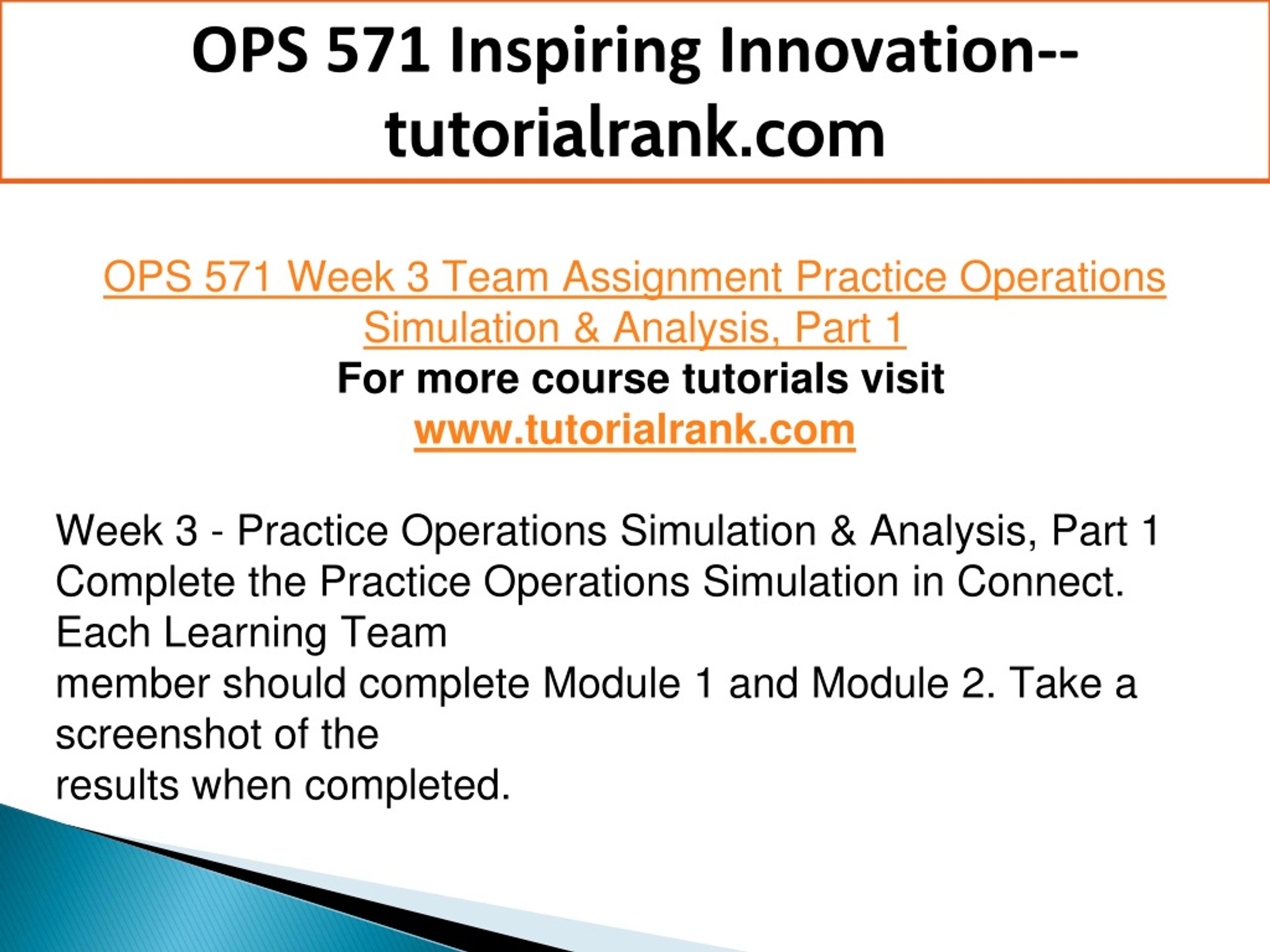 OPS 571 Inspiring Innovation--tutorialrank.com

OPS 571 Week 3 Team Assignment Practice Operations Simulation & Analysis, Part 1
For more course tutorials visit
www.tutorialrank.com

Week 3 - Practice Operations Simulation & Analysis, Part 1
Complete the Practice Operations Simulation in Connect. Each Learning Team
member should complete Module 1 and Module 2. Take a screenshot of the
results when completed.